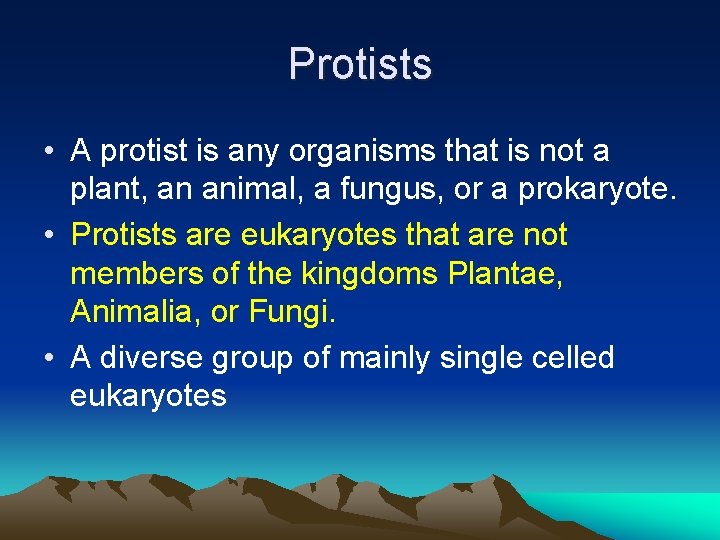 Protists

• A protist is any organisms that is not a plant, an animal, a fungus, or a prokaryote.

• Protists are eukaryotes that are not members of the kingdoms Plantae, Animalia, or Fungi.

• A diverse group of mainly single celled eukaryotes